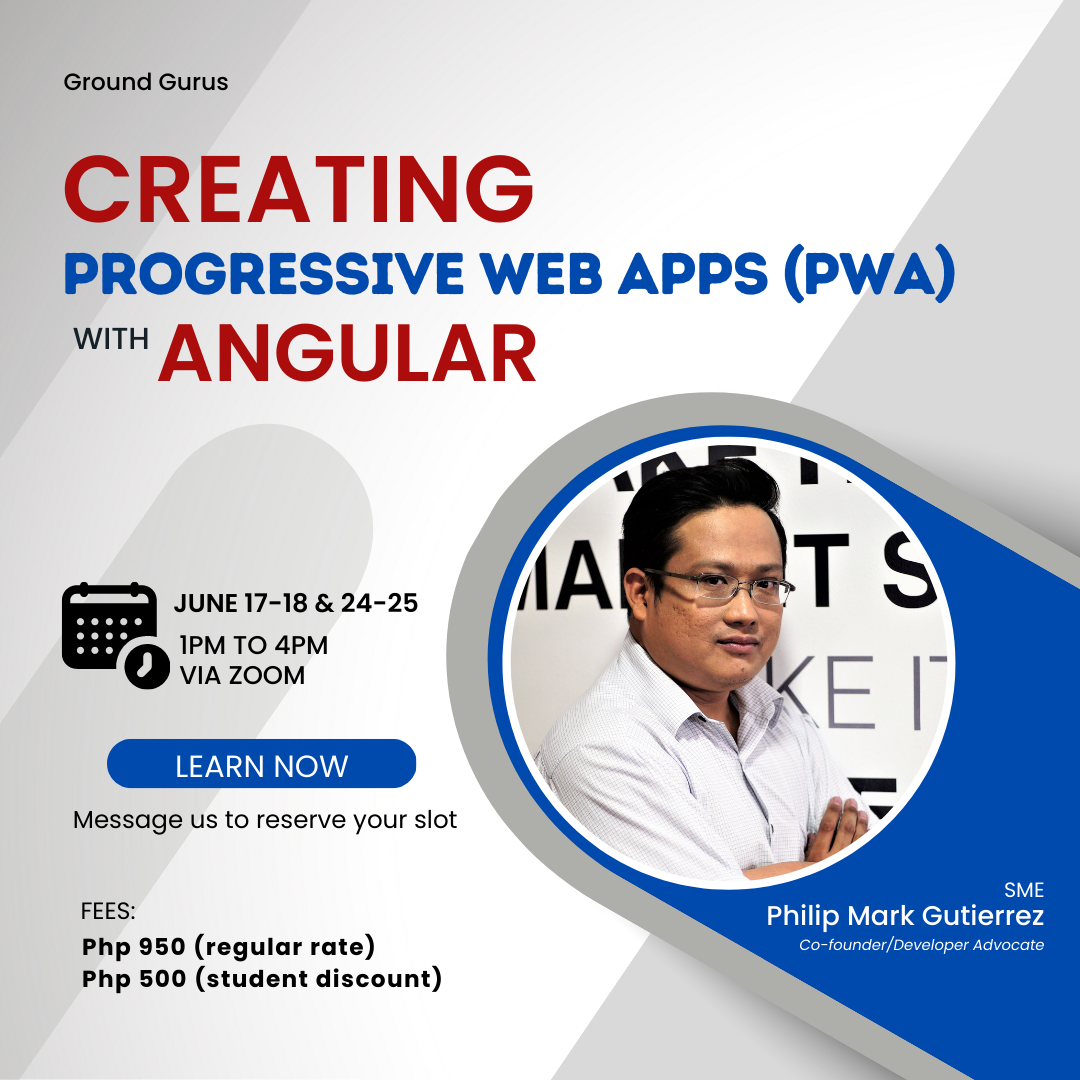 Ground Gurus

CREATING
PROGRESSIVE WEB APPS (PWA)
WITH ANGULAR

JUNE 17-18 & 24-25
1PM TO 4PM
VIA ZOOM

LEARN NOW

Message us to reserve your slot

FEES:
Php 950 (regular rate)
Php 500 (student discount)

SME
Philip Mark Gutierrez
Co-founder/Developer Advocate